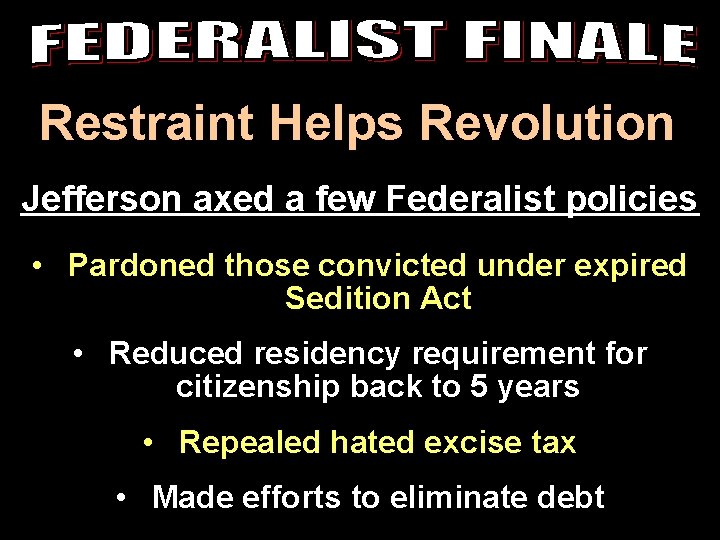 FEDERALIST FINALE

Restraint Helps Revolution

Jefferson axed a few Federalist policies

• Pardoned those convicted under expired Sedition Act

• Reduced residency requirement for citizenship back to 5 years

• Repealed hated excise tax

• Made efforts to eliminate debt